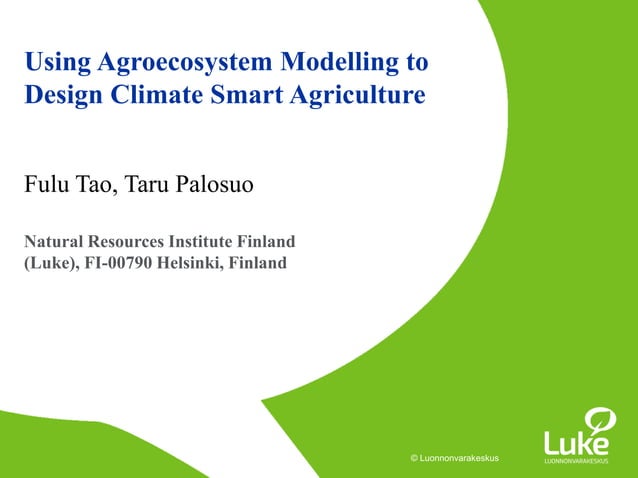 Using Agroecosystem Modelling to Design Climate Smart Agriculture

Fulu Tao, Taru Palosuo

Natural Resources Institute Finland (Luke), FI-00790 Helsinki, Finland

© Luonnonvarakeskus

Luke
LUONNONVARAKESKUS